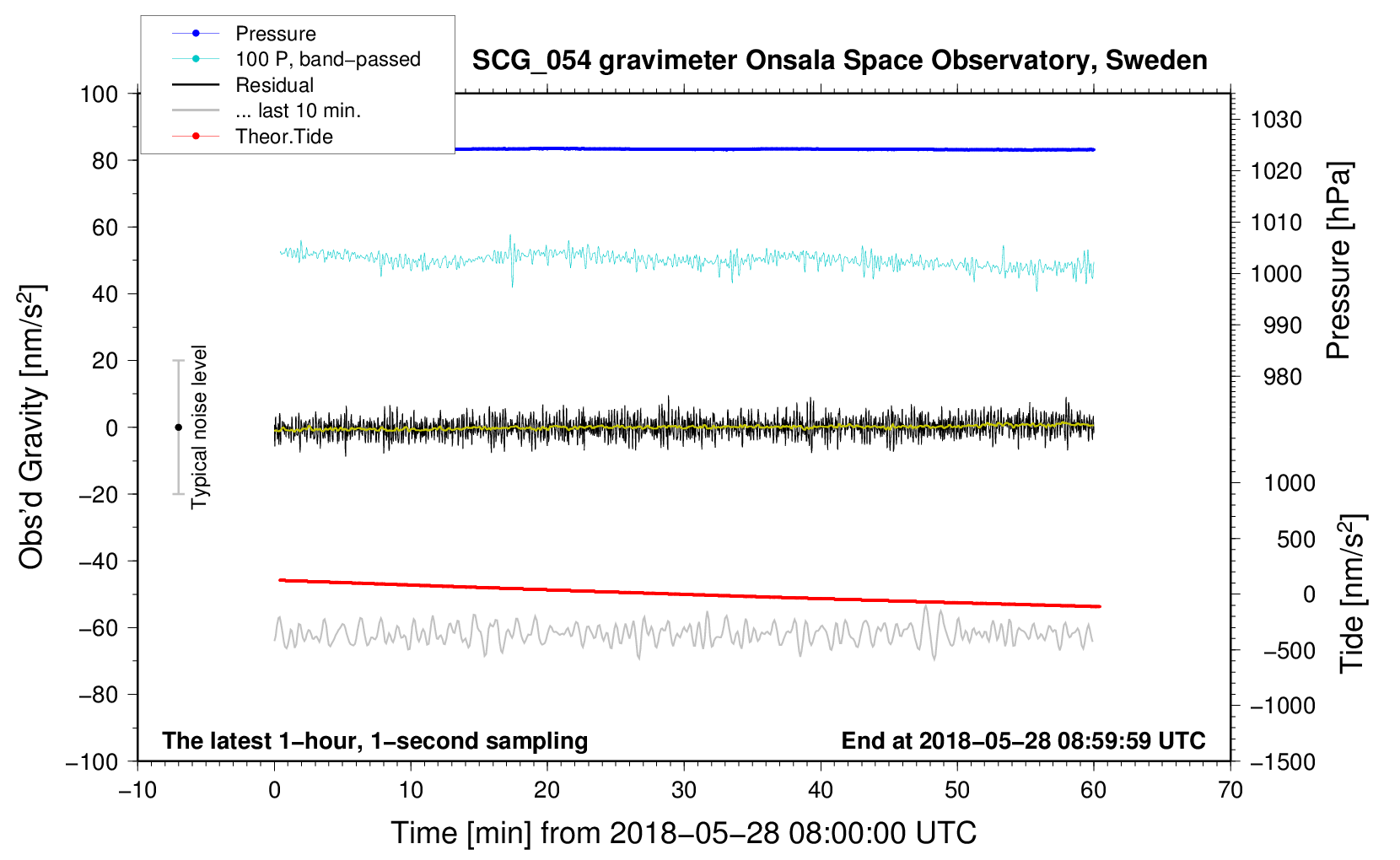 Pressure
100 P, band−passed
Residual
... last 10 min.
Theor.Tide

SCG_054 gravimeter Onsala Space Observatory, Sweden

100
80
60
40
20
0
−20
−40
−60
−80
−100

Obs'd Gravity [nm/s$^2$]

Typical noise level

1030
1020
1010
1000
990
980

Pressure [hPa]

1000
500
0
−500
−1000
−1500

Tide [nm/s$^2$]

The latest 1−hour, 1−second sampling

End at 2018−05−28 08:59:59 UTC

−10
0
10
20
30
40
50
60
70

Time [min] from 2018−05−28 08:00:00 UTC